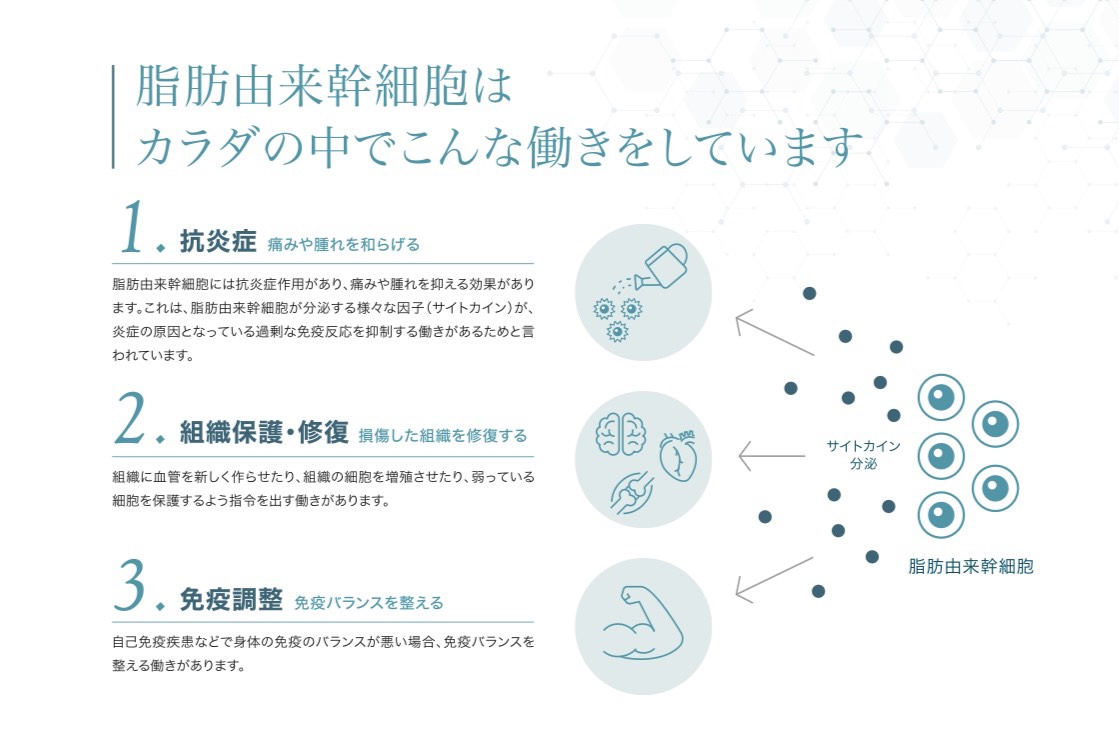 脂肪由来幹細胞は
カラダの中でこんな働きをしています

1. 抗炎症 痛みや腫れを和らげる

脂肪由来幹細胞には抗炎症作用があり、痛みや腫れを抑える効果があります。これは、脂肪由来幹細胞が分泌する様々な因子（サイトカイン）が、炎症の原因となっている過剰な免疫反応を抑制する働きがあるためと言われています。

2. 組織保護・修復 損傷した組織を修復する

組織に血管を新しく作らせたり、組織の細胞を増殖させたり、弱っている細胞を保護するよう指令を出す働きがあります。

3. 免疫調整 免疫バランスを整える

自己免疫疾患などで身体の免疫のバランスが悪い場合、免疫バランスを整える働きがあります。

サイトカイン
分泌

脂肪由来幹細胞